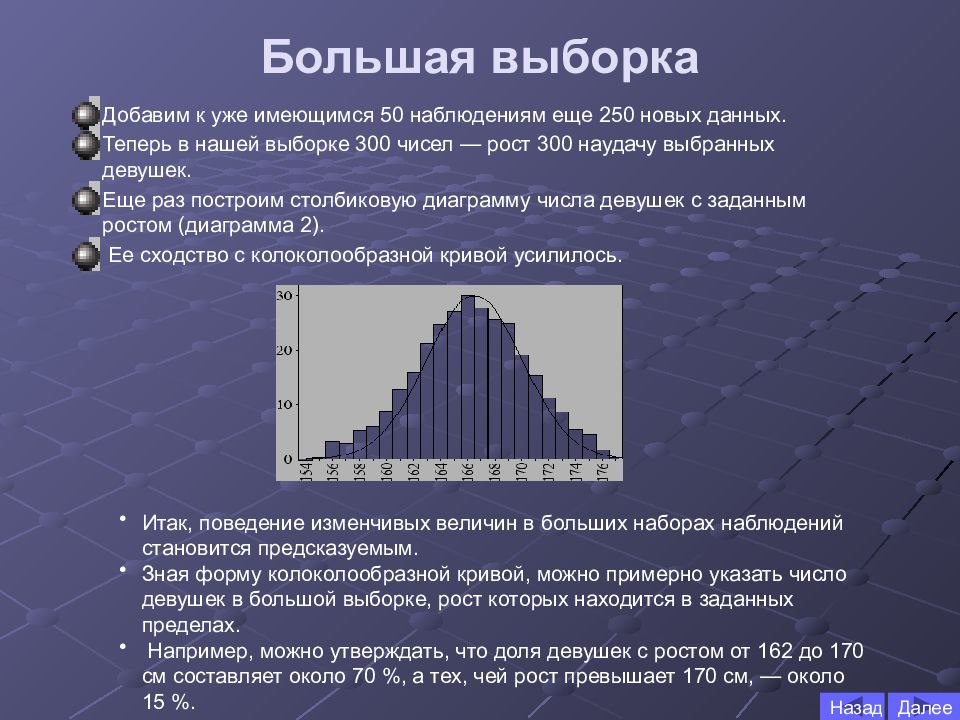 Большая выборка

Добавим к уже имеющимся 50 наблюдениям еще 250 новых данных.

Теперь в нашей выборке 300 чисел — рост 300 наудачу выбранных девушек.

Еще раз построим столбиковую диаграмму числа девушек с заданным ростом (диаграмма 2).

Ее сходство с колоколообразной кривой усилилось.

30
20
10
0
154 156 158 160 162 164 166 168 170 172 174 176

• Итак, поведение изменчивых величин в больших наборах наблюдений становится предсказуемым.

• Зная форму колоколообразной кривой, можно примерно указать число девушек в большой выборке, рост которых находится в заданных пределах.

• Например, можно утверждать, что доля девушек с ростом от 162 до 170 см составляет около 70 %, а тех, чей рост превышает 170 см, — около 15 %.

Назад Далее